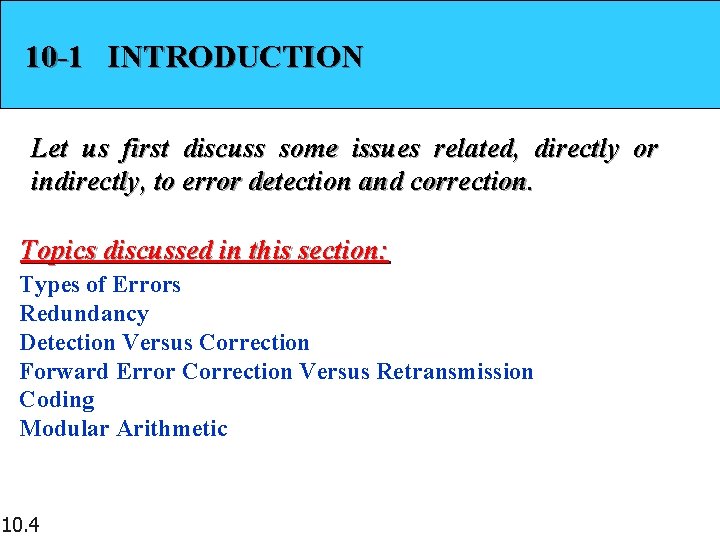 10-1 INTRODUCTION

Let us first discuss some issues related, directly or indirectly, to error detection and correction.

Topics discussed in this section:
Types of Errors
Redundancy
Detection Versus Correction
Forward Error Correction Versus Retransmission
Coding
Modular Arithmetic

10.4